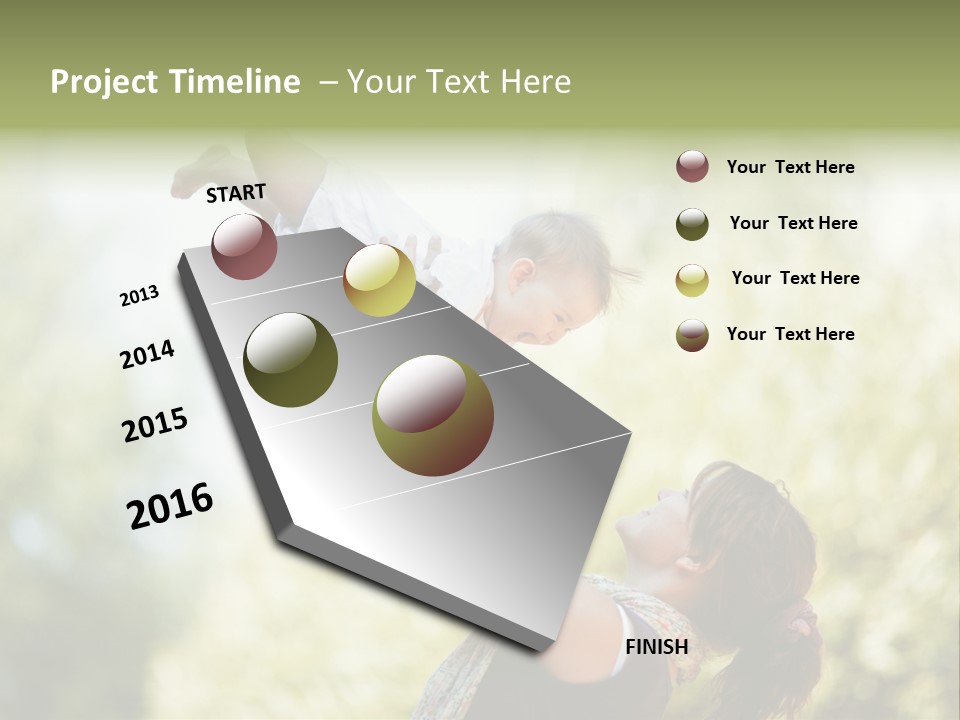 Project Timeline – Your Text Here

START

2013

2014

2015

2016

FINISH

Your Text Here

Your Text Here

Your Text Here

Your Text Here